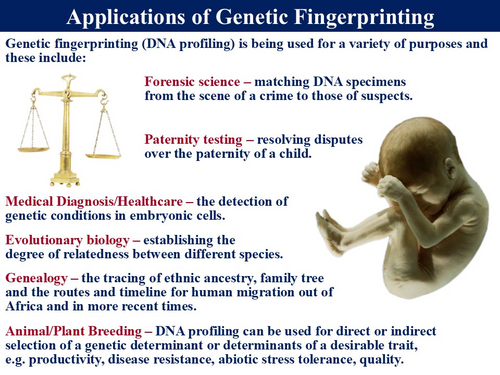 Applications of Genetic Fingerprinting

Genetic fingerprinting (DNA profiling) is being used for a variety of purposes and these include:

Forensic science – matching DNA specimens from the scene of a crime to those of suspects.

Paternity testing – resolving disputes over the paternity of a child.

Medical Diagnosis/Healthcare – the detection of genetic conditions in embryonic cells.

Evolutionary biology – establishing the degree of relatedness between different species.

Genealogy – the tracing of ethnic ancestry, family tree and the routes and timeline for human migration out of Africa and in more recent times.

Animal/Plant Breeding – DNA profiling can be used for direct or indirect selection of a genetic determinant or determinants of a desirable trait, e.g. productivity, disease resistance, abiotic stress tolerance, quality.